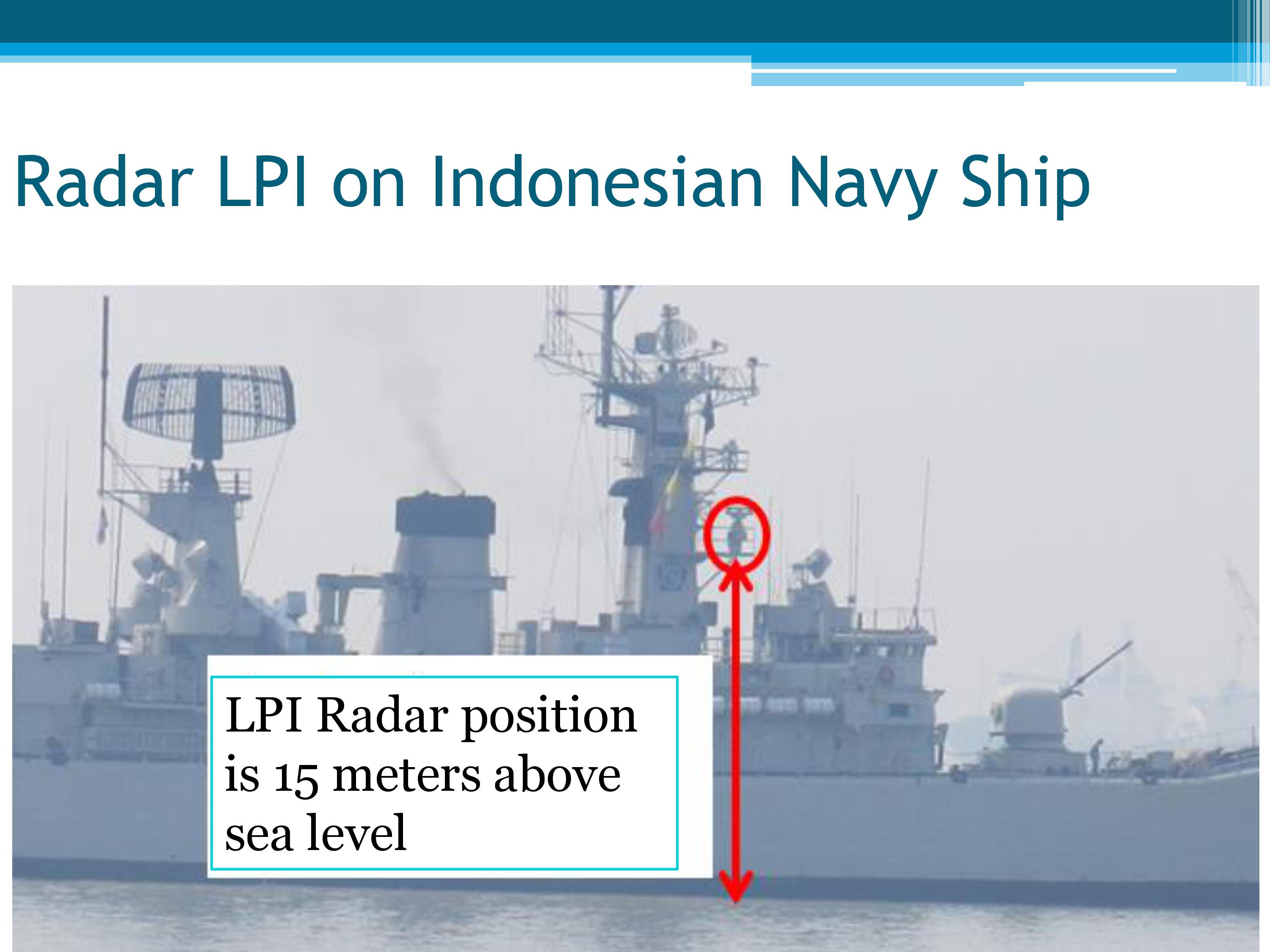 Radar LPI on Indonesian Navy Ship

LPI Radar position is 15 meters above sea level